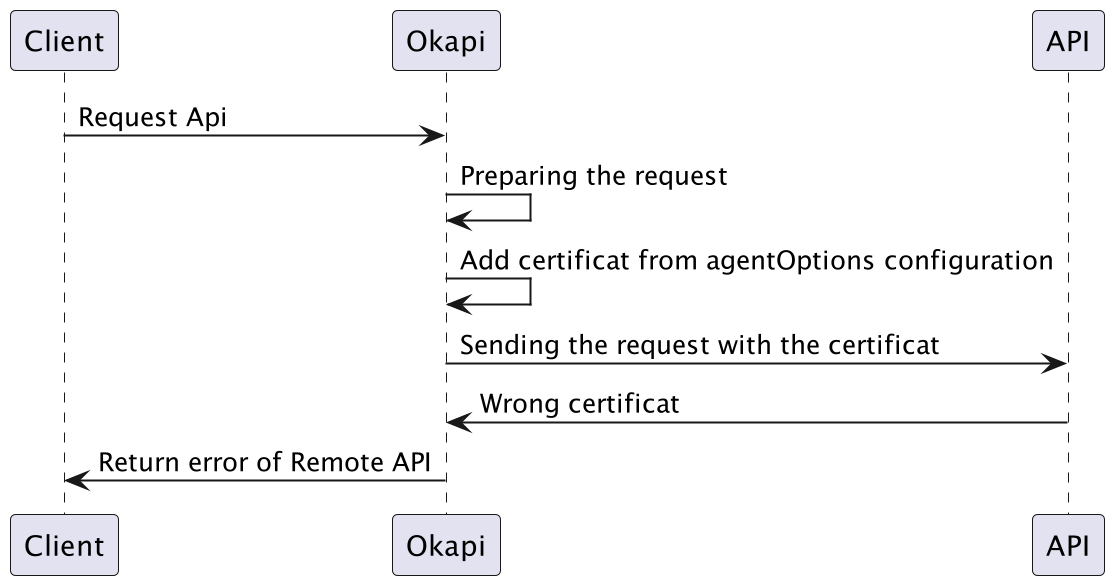 Client

Okapi

API

Request Api

Preparing the request

Add certificat from agentOptions configuration

Sending the request with the certificat

Wrong certificat

Return error of Remote API

Client

Okapi

API